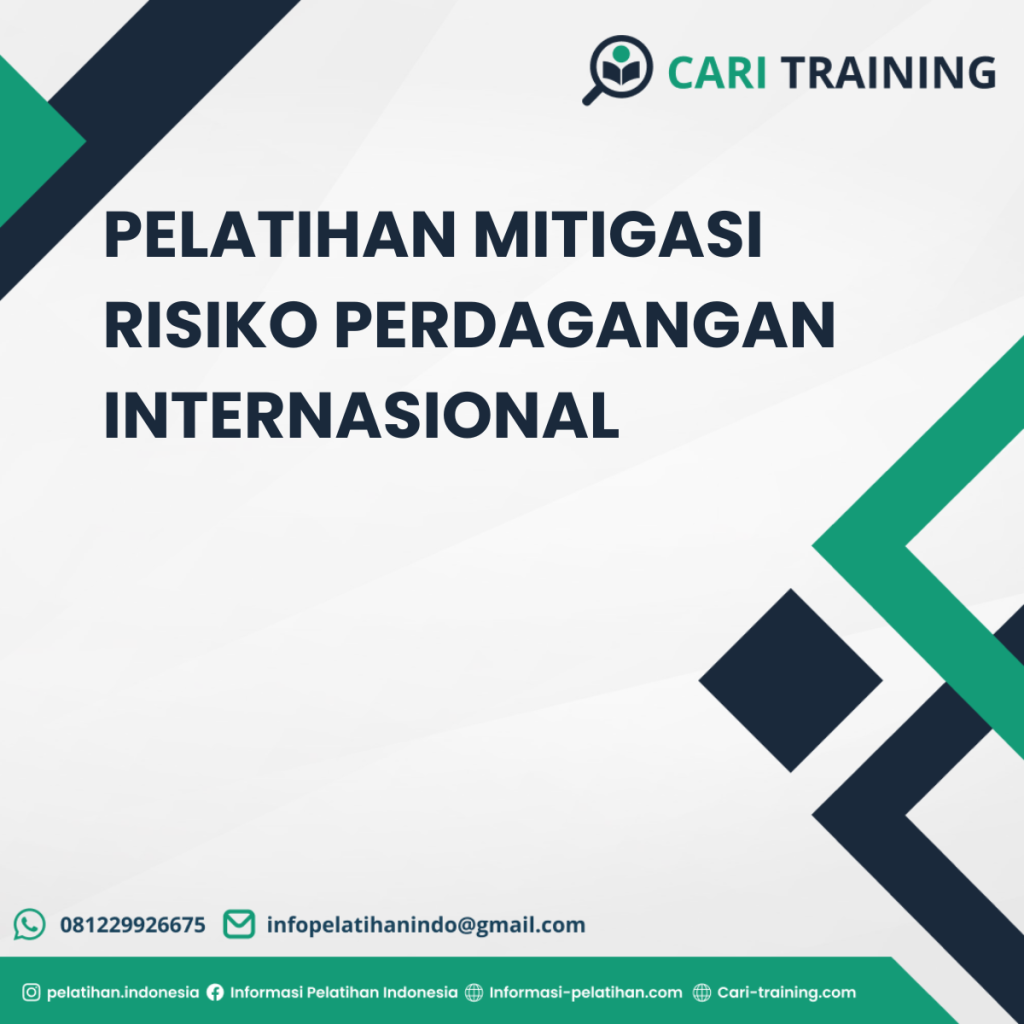 CARI TRAINING

PELATIHAN MITIGASI RISIKO PERDAGANGAN INTERNASIONAL

081229926675 infopelatihanindo@gmail.com

pelatihan.indonesia Informasi Pelatihan Indonesia Informasi-pelatihan.com Cari-training.com